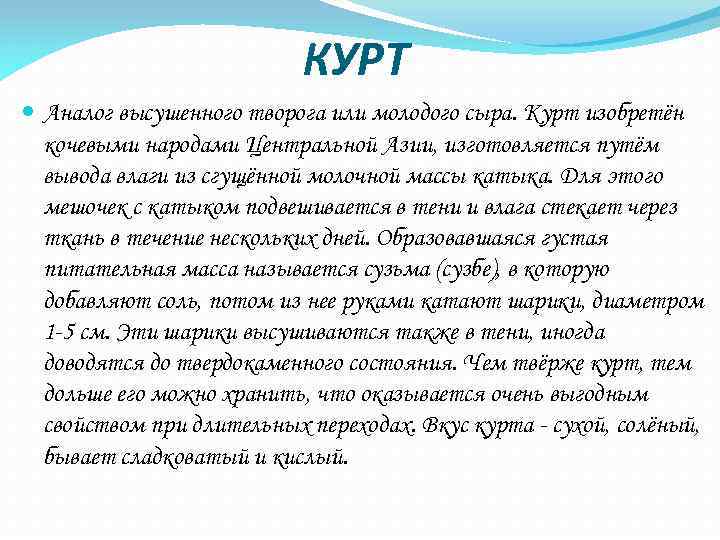 КУРТ

Аналог высушенного творога или молодого сыра. Курт изобретён кочевыми народами Центральной Азии, изготовляется путём вывода влаги из сгущённой молочной массы катыка. Для этого мешочек с катыком подвешивается в тени и влага стекает через ткань в течение нескольких дней. Образовавшаяся густая питательная масса называется сузьма (сузбе), в которую добавляют соль, потом из нее руками катают шарики, диаметром 1-5 см. Эти шарики высушиваются также в тени, иногда доводятся до твердокаменного состояния. Чем твёрже курт, тем дольше его можно хранить, что оказывается очень выгодным свойством при длительных переходах. Вкус курта - сухой, солёный, бывает сладковатый и кислый.